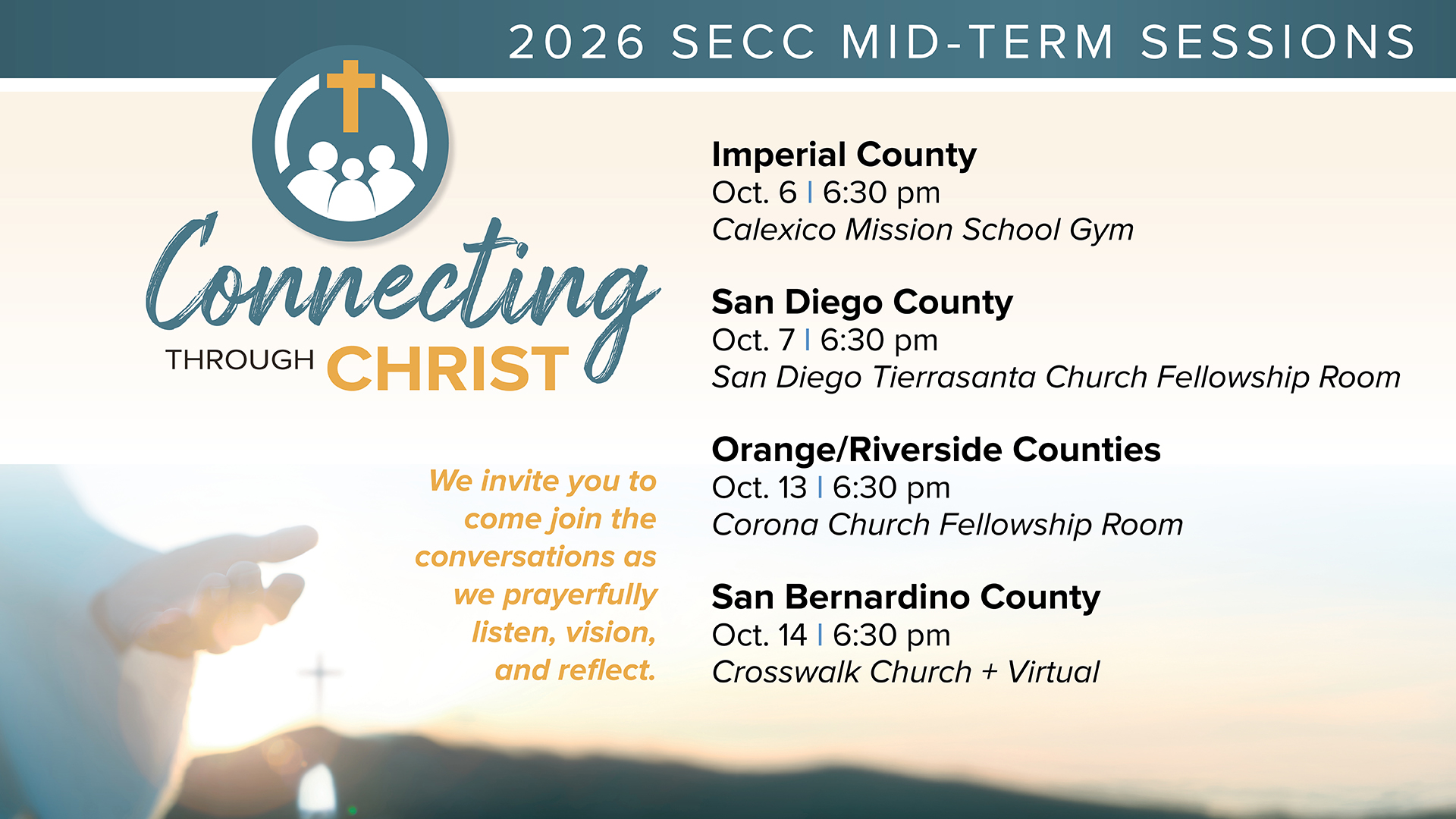 2026 SECC MID-TERM SESSIONS

Connecting
THROUGH CHRIST

We invite you to come join the conversations as we prayerfully listen, vision, and reflect.

Imperial County
Oct. 6 | 6:30 pm
Calexico Mission School Gym

San Diego County
Oct. 7 | 6:30 pm
San Diego Tierrasanta Church Fellowship Room

Orange/Riverside Counties
Oct. 13 | 6:30 pm
Corona Church Fellowship Room

San Bernardino County
Oct. 14 | 6:30 pm
Crosswalk Church + Virtual